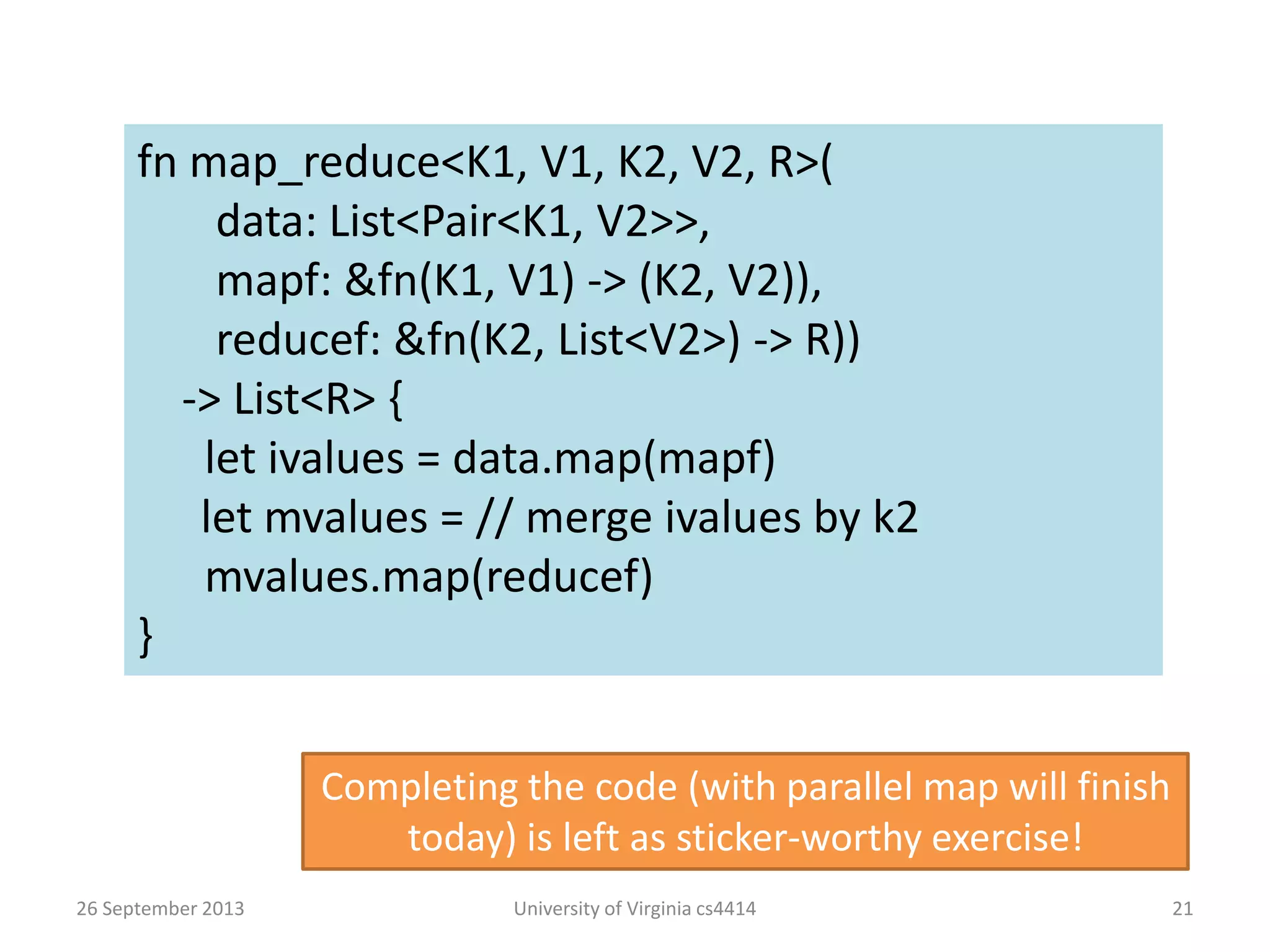 fn map_reduce<K1, V1, K2, V2, R>(
data: List<Pair<K1, V2>>,
mapf: &fn(K1, V1) -> (K2, V2)),
reducef: &fn(K2, List<V2>) -> R))
-> List<R> {
let ivalues = data.map(mapf)
let mvalues = // merge ivalues by k2
mvalues.map(reducef)
}

Completing the code (with parallel map will finish today) is left as sticker-worthy exercise!

26 September 2013

University of Virginia cs4414

21